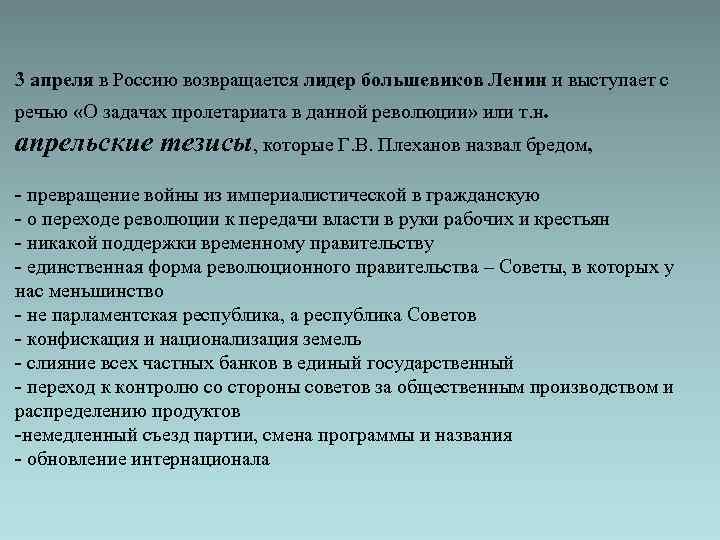 3 апреля в Россию возвращается лидер большевиков Ленин и выступает с речью «О задачах пролетариата в данной революции» или т.н. апрельские тезисы, которые Г.В. Плеханов назвал бредом,

- превращение войны из империалистической в гражданскую
- о переходе революции к передачи власти в руки рабочих и крестьян
- никакой поддержки временному правительству
- единственная форма революционного правительства – Советы, в которых у нас меньшинство
- не парламентская республика, а республика Советов
- конфискация и национализация земель
- слияние всех частных банков в единый государственный
- переход к контролю со стороны советов за общественным производством и распределению продуктов
-немедленный съезд партии, смена программы и названия
- обновление интернационала